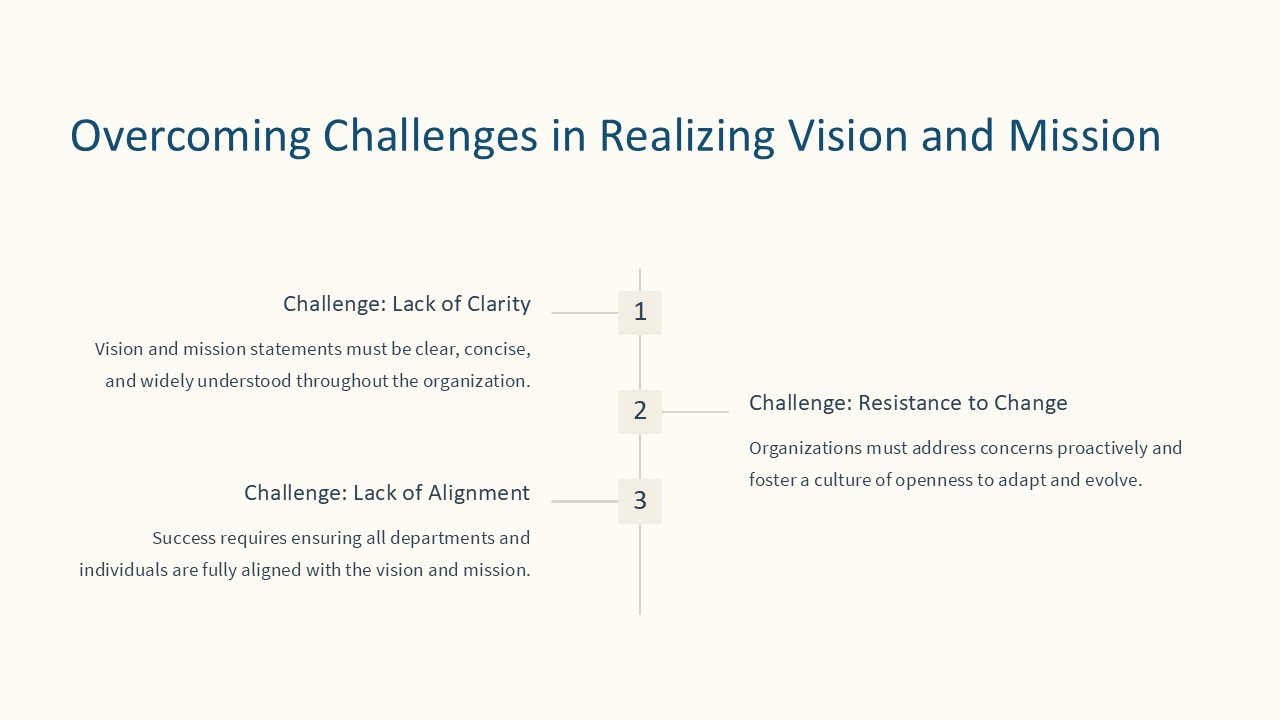 Overcoming Challenges in Realizing Vision and Mission

1

Challenge: Lack of Clarity

Vision and mission statements must be clear, concise, and widely understood throughout the organization.

2

Challenge: Resistance to Change

Organizations must address concerns proactively and foster a culture of openness to adapt and evolve.

3

Challenge: Lack of Alignment

Success requires ensuring all departments and individuals are fully aligned with the vision and mission.